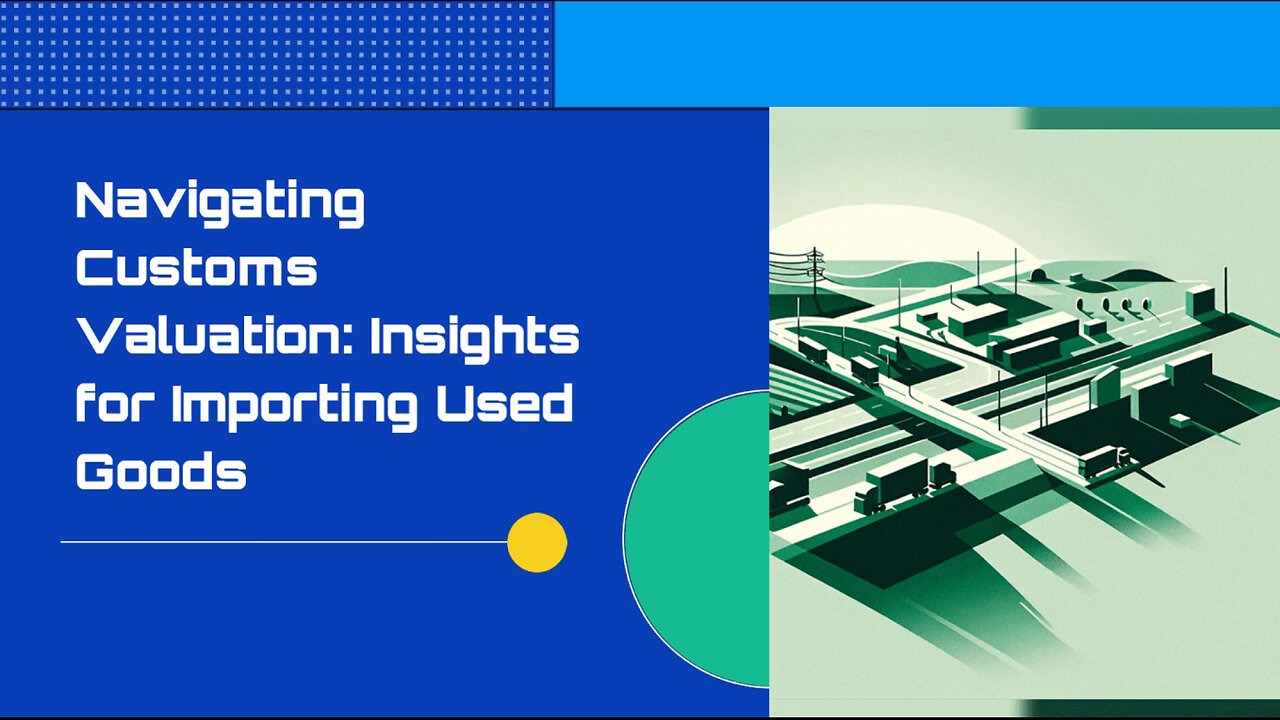 Navigating Customs Valuation: Insights for Importing Used Goods